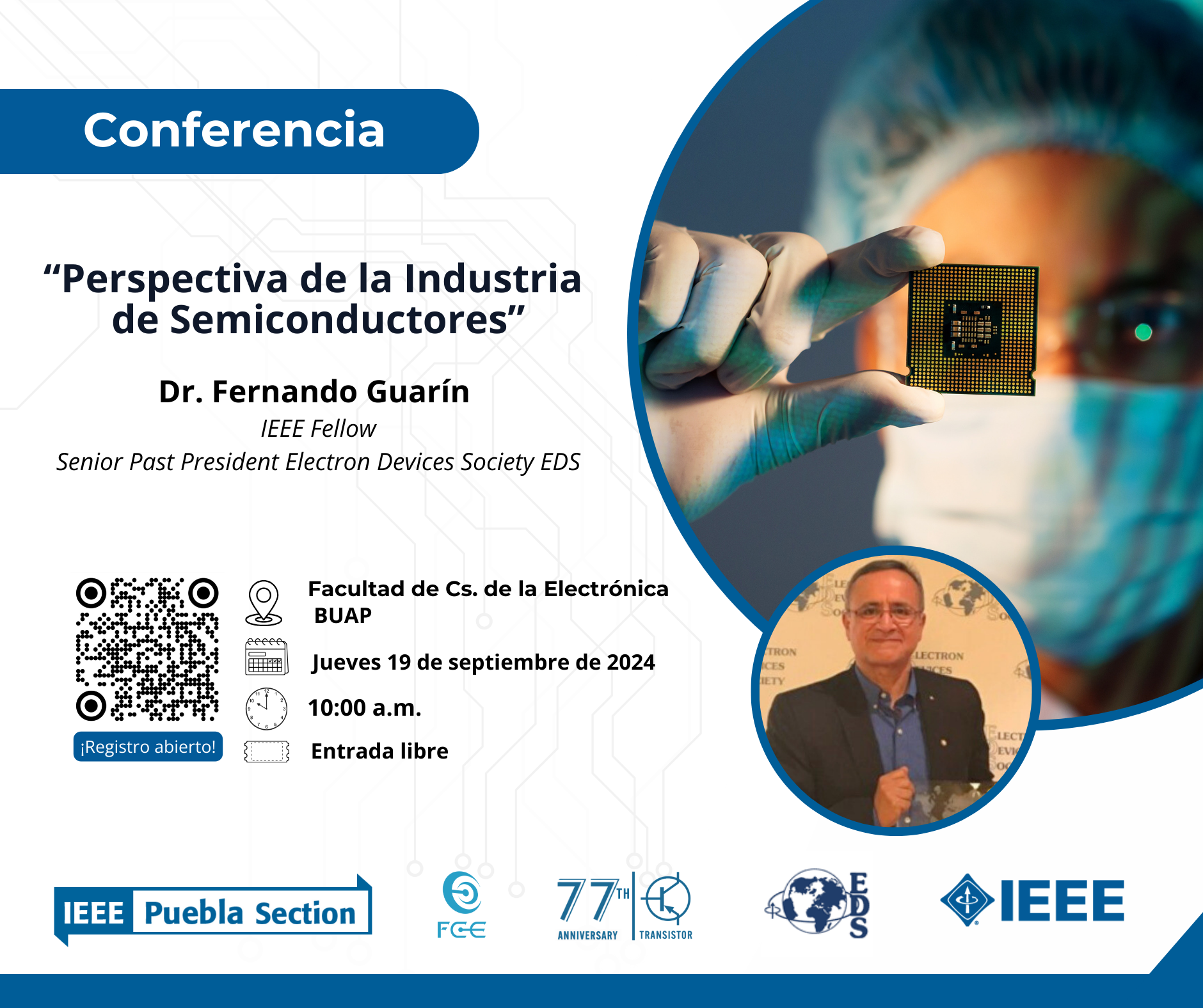 Conferencia

“Perspectiva de la Industria de Semiconductores”

Dr. Fernando Guarín
IEEE Fellow
Senior Past President Electron Devices Society EDS

¡Registro abierto!

Facultad de Cs. de la Electrónica BUAP

Jueves 19 de septiembre de 2024

10:00 a.m.

Entrada libre

IEEE Puebla Section

FCE

77TH ANNIVERSARY TRANSISTOR

EDS

IEEE